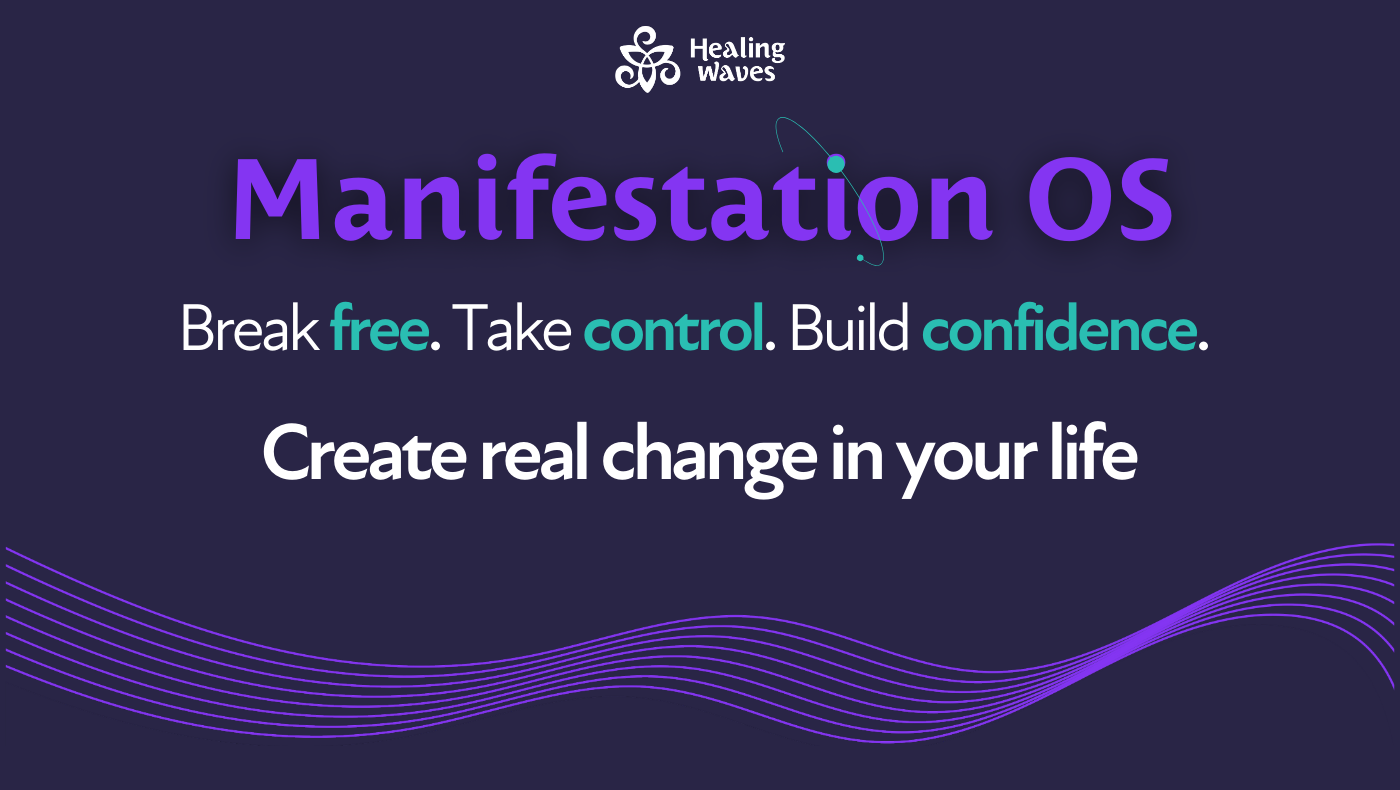 Healing Waves

Manifestation OS

Break free. Take control. Build confidence.

Create real change in your life